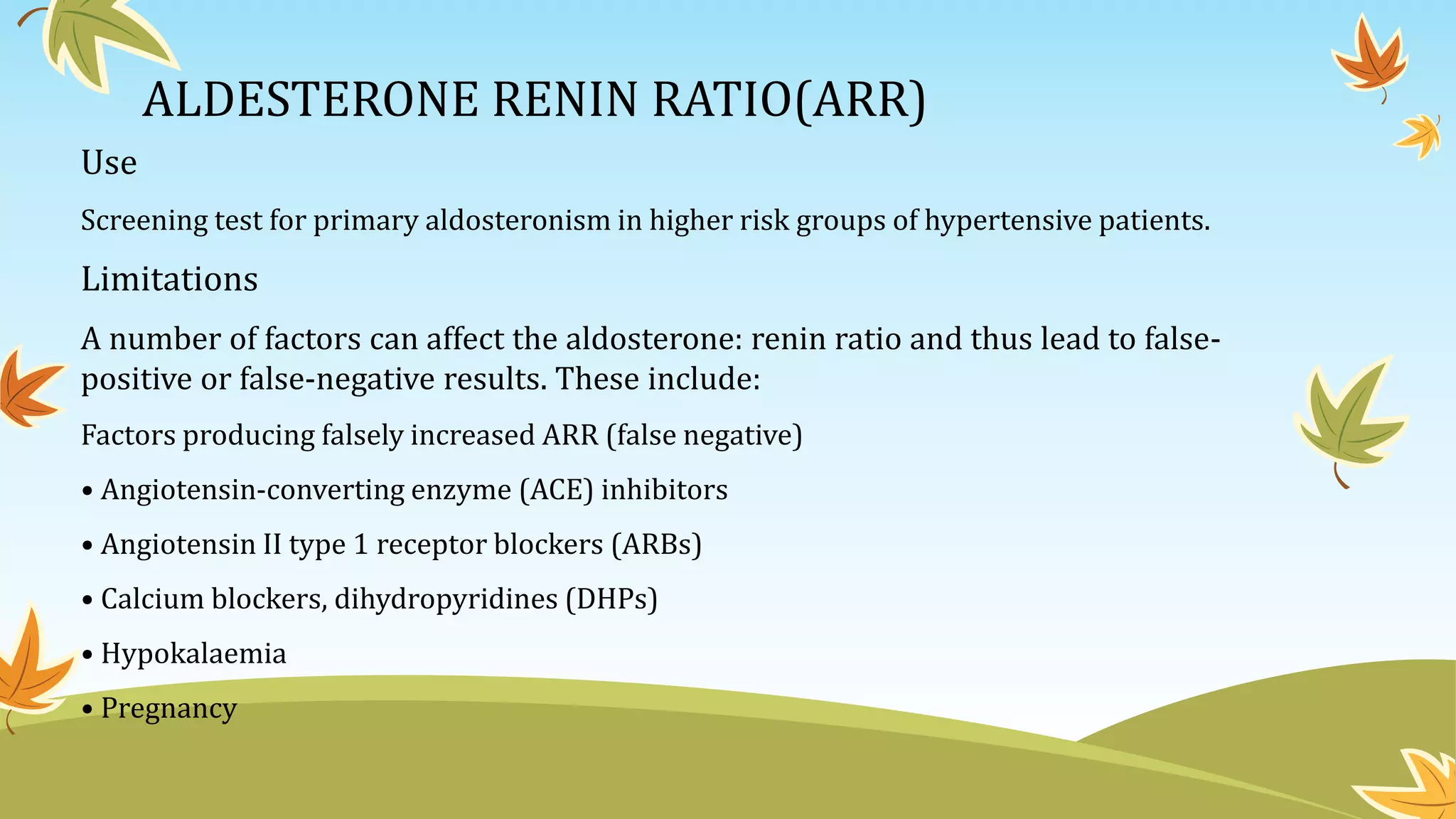 ALDESTERONE RENIN RATIO(ARR)

Use

Screening test for primary aldosteronism in higher risk groups of hypertensive patients.

Limitations

A number of factors can affect the aldosterone: renin ratio and thus lead to false-positive or false-negative results. These include:

Factors producing falsely increased ARR (false negative)

• Angiotensin-converting enzyme (ACE) inhibitors

• Angiotensin II type 1 receptor blockers (ARBs)

• Calcium blockers, dihydropyridines (DHPs)

• Hypokalaemia

• Pregnancy